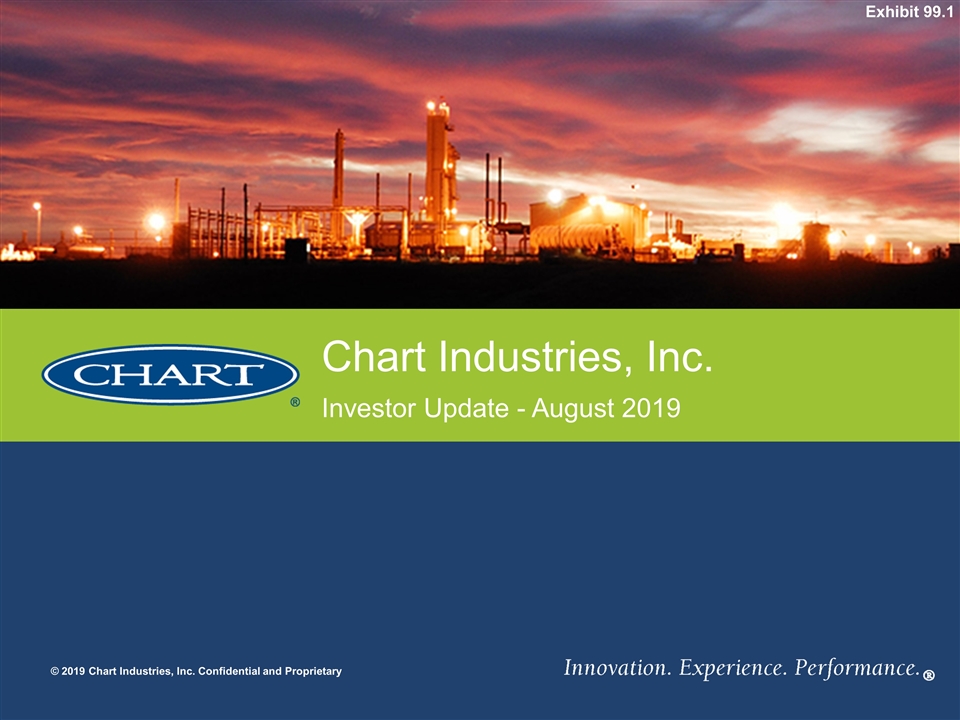 Exhibit 99.1

CHART ®

Chart Industries, Inc.

Investor Update - August 2019

© 2019 Chart Industries, Inc. Confidential and Proprietary

Innovation. Experience. Performance. ®